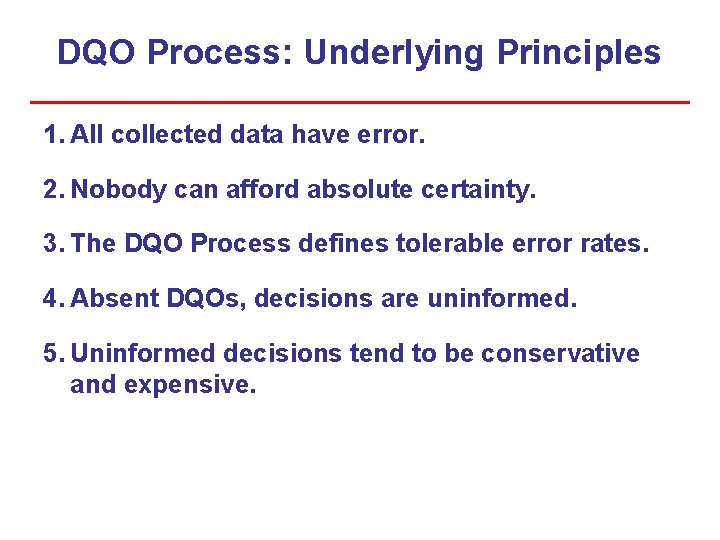 DQO Process: Underlying Principles

1. All collected data have error.

2. Nobody can afford absolute certainty.

3. The DQO Process defines tolerable error rates.

4. Absent DQOs, decisions are uninformed.

5. Uninformed decisions tend to be conservative and expensive.